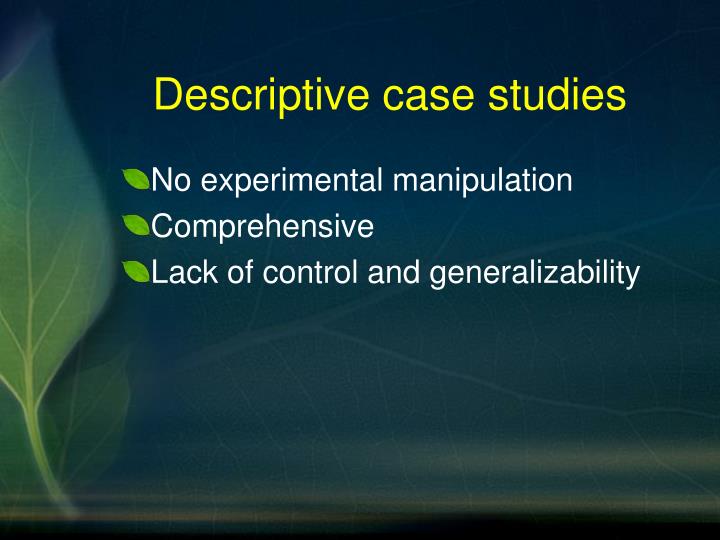 Descriptive case studies

No experimental manipulation
Comprehensive
Lack of control and generalizability